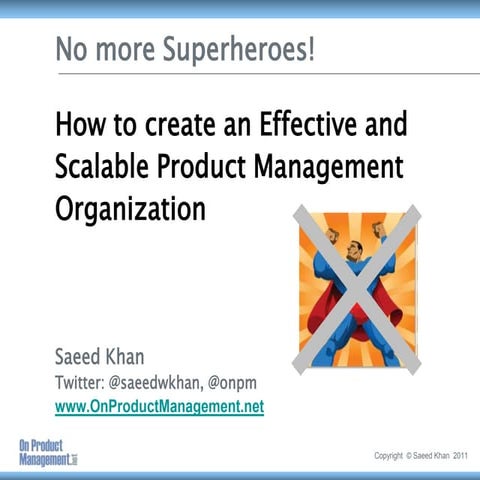 No more Superheroes!

How to create an Effective and Scalable Product Management Organization

Saeed Khan
Twitter: @saeedwkhan, @onpm
www.OnProductManagement.net

On Product Management.net

Copyright © Saeed Khan 2011